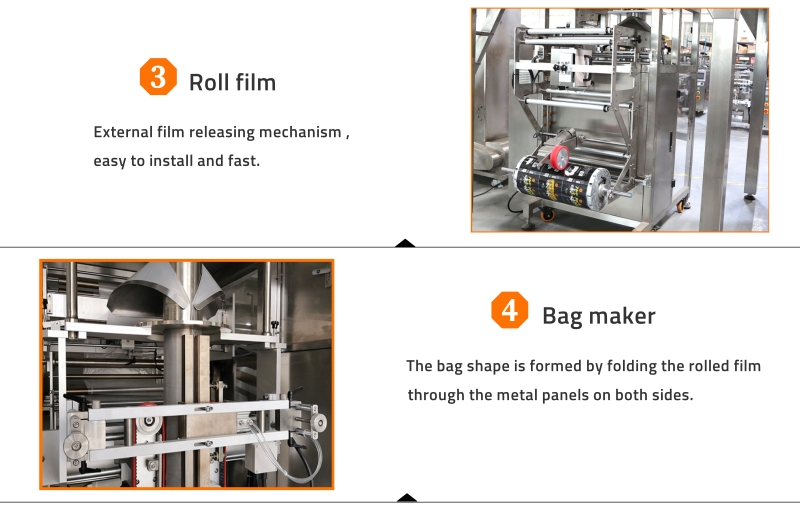 3 Roll film

External film releasing mechanism , easy to install and fast.

4 Bag maker

The bag shape is formed by folding the rolled film through the metal panels on both sides.